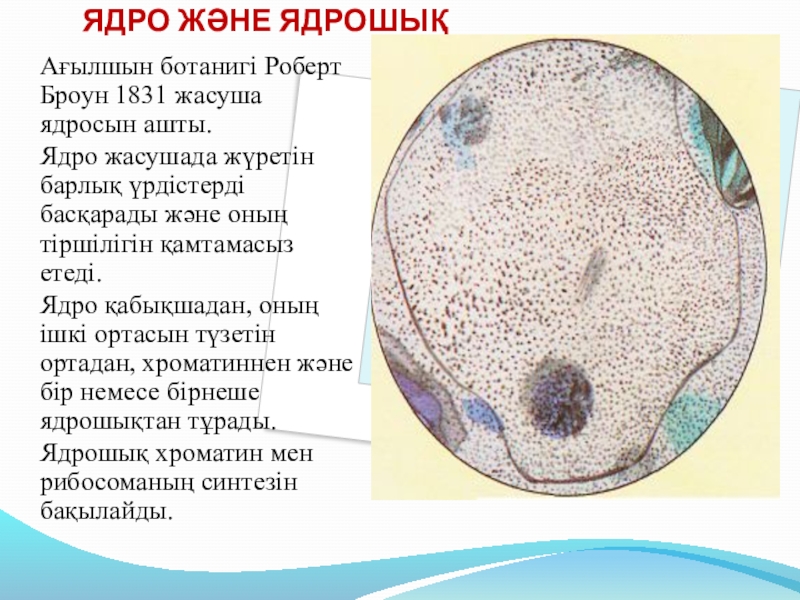 ЯДРО ЖӘНЕ ЯДРОШЫҚ

Ағылшын ботанигі Роберт Броун 1831 жасуша ядросын ашты.

Ядро жасушада жүретін барлық үрдістерді басқарады және оның тіршілігін қамтамасыз етеді.

Ядро қабықшадан, оның ішкі ортасын түзетін ортадан, хроматиннен және бір немесе бірнеше ядрошықтан тұрады.

Ядрошық хроматин мен рибосоманың синтезін бақылайды.